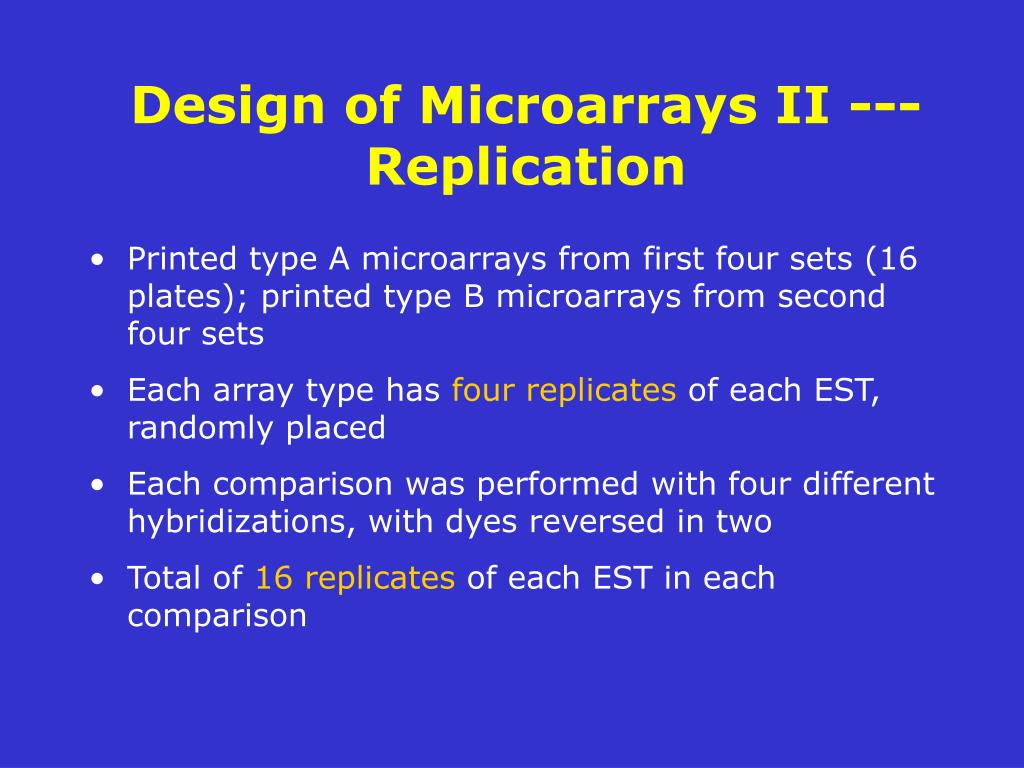 Design of Microarrays II --- Replication

• Printed type A microarrays from first four sets (16 plates); printed type B microarrays from second four sets

• Each array type has four replicates of each EST, randomly placed

• Each comparison was performed with four different hybridizations, with dyes reversed in two

• Total of 16 replicates of each EST in each comparison